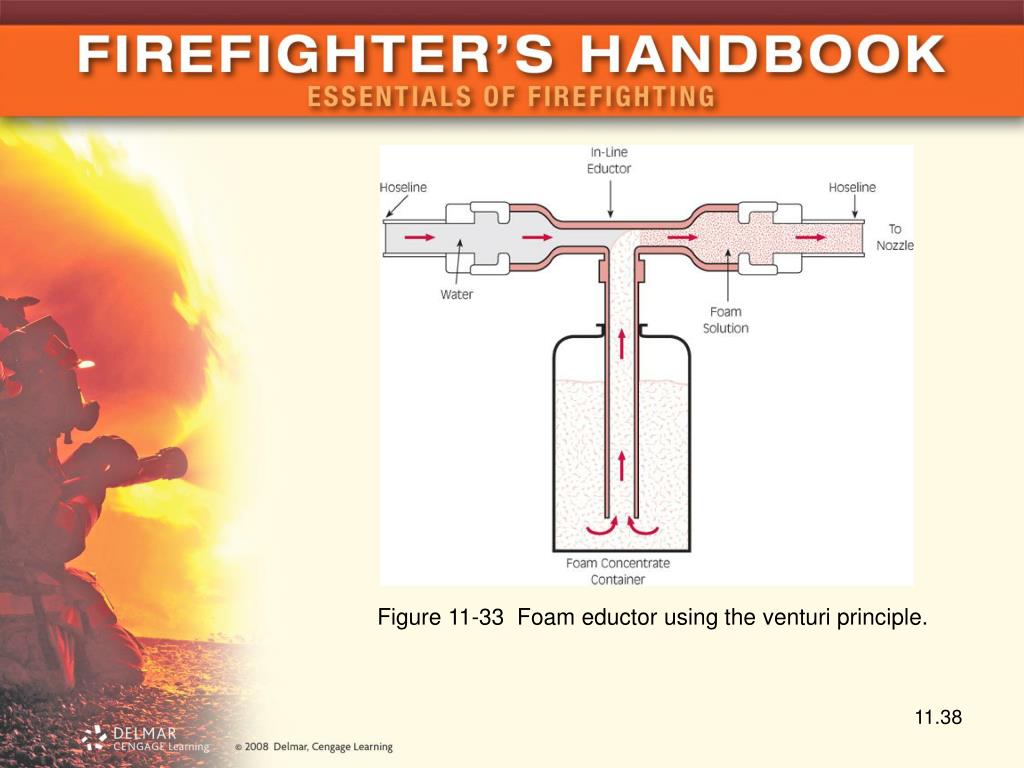 FIREFIGHTER'S HANDBOOK
ESSENTIALS OF FIREFIGHTING

In-Line Eductor
Hoseline
Hoseline
To Nozzle
Water
Foam Solution
Foam Concentrate Container

Figure 11-33 Foam eductor using the venturi principle.

11.38

DELMAR CENGAGE Learning
© 2008 Delmar, Cengage Learning